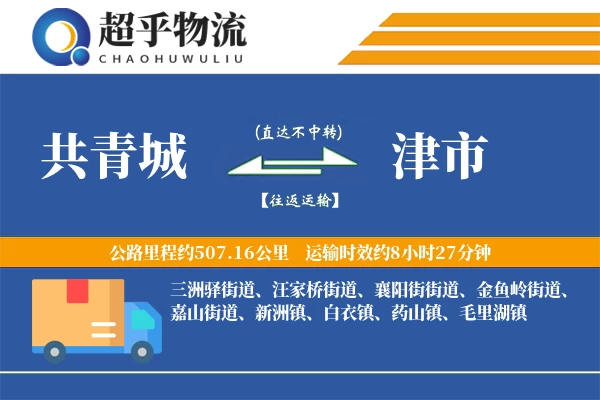 超乎物流
CHAOHUWULIU

共青城
(直达不中转)
【往返运输】
津市

公路里程约507.16公里　运输时效约8小时27分钟

三洲驿街道、汪家桥街道、襄阳街街道、金鱼岭街道、嘉山街道、新洲镇、白衣镇、药山镇、毛里湖镇